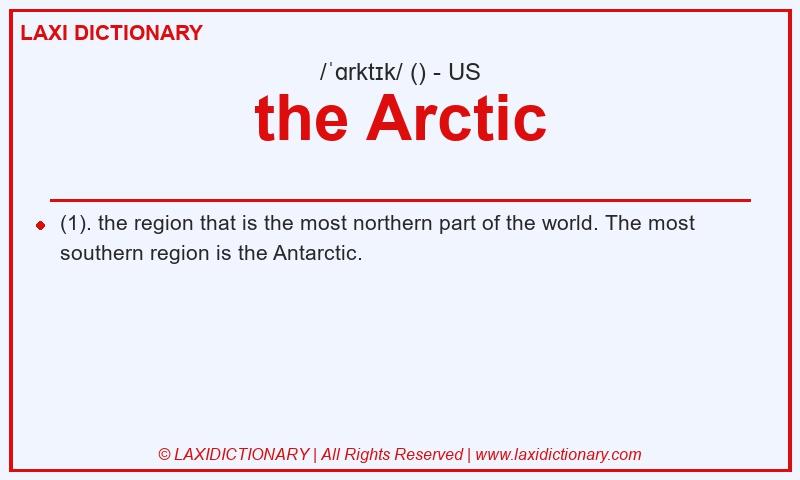 LAXI DICTIONARY

/ˈɑrktɪk/ () - US

the Arctic

(1). the region that is the most northern part of the world. The most southern region is the Antarctic.

© LAXIDICTIONARY | All Rights Reserved | www.laxidictionary.com